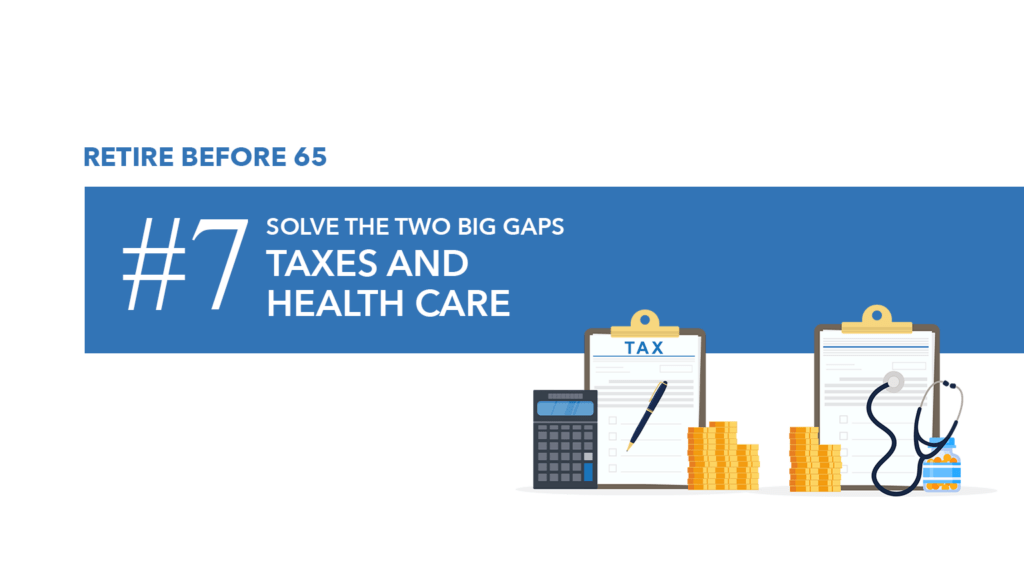 RETIRE BEFORE 65

#7 SOLVE THE TWO BIG GAPS
TAXES AND HEALTH CARE

TAX